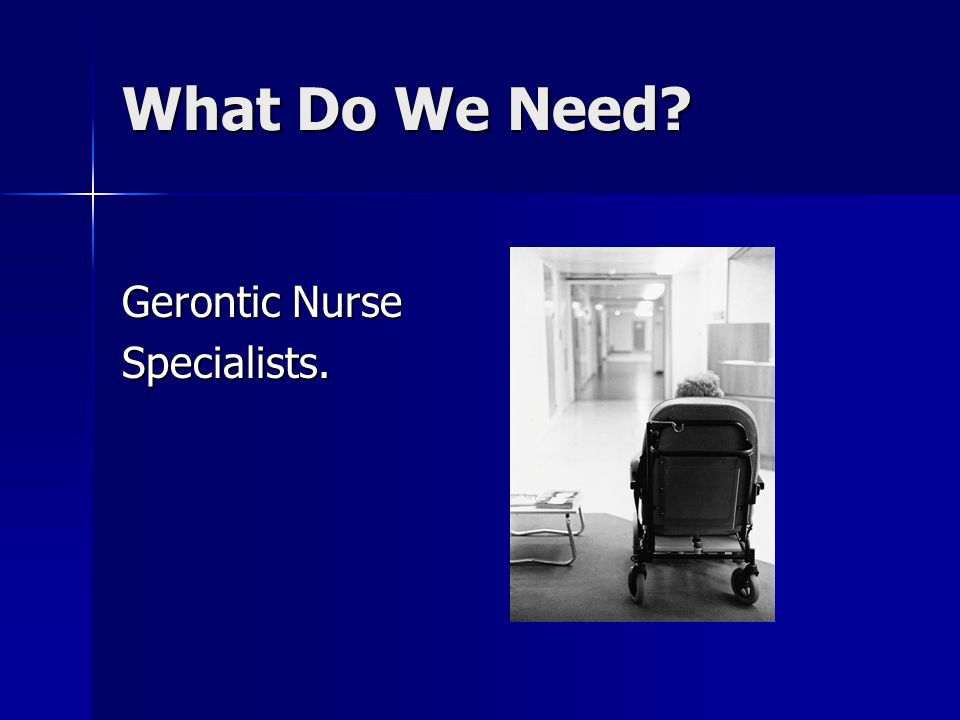 What Do We Need?

Gerontic Nurse Specialists.